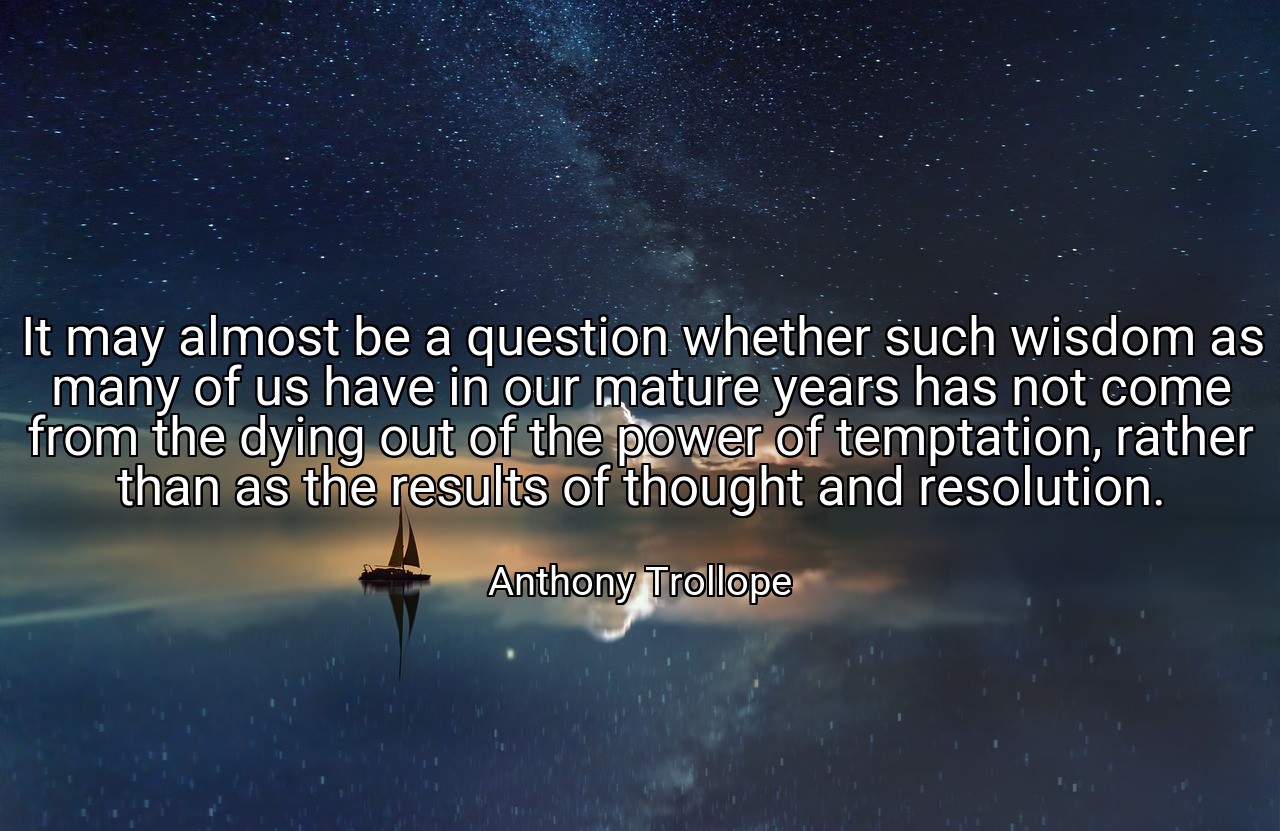 It may almost be a question whether such wisdom as many of us have in our mature years has not come from the dying out of the power of temptation, rather than as the results of thought and resolution.

Anthony Trollope